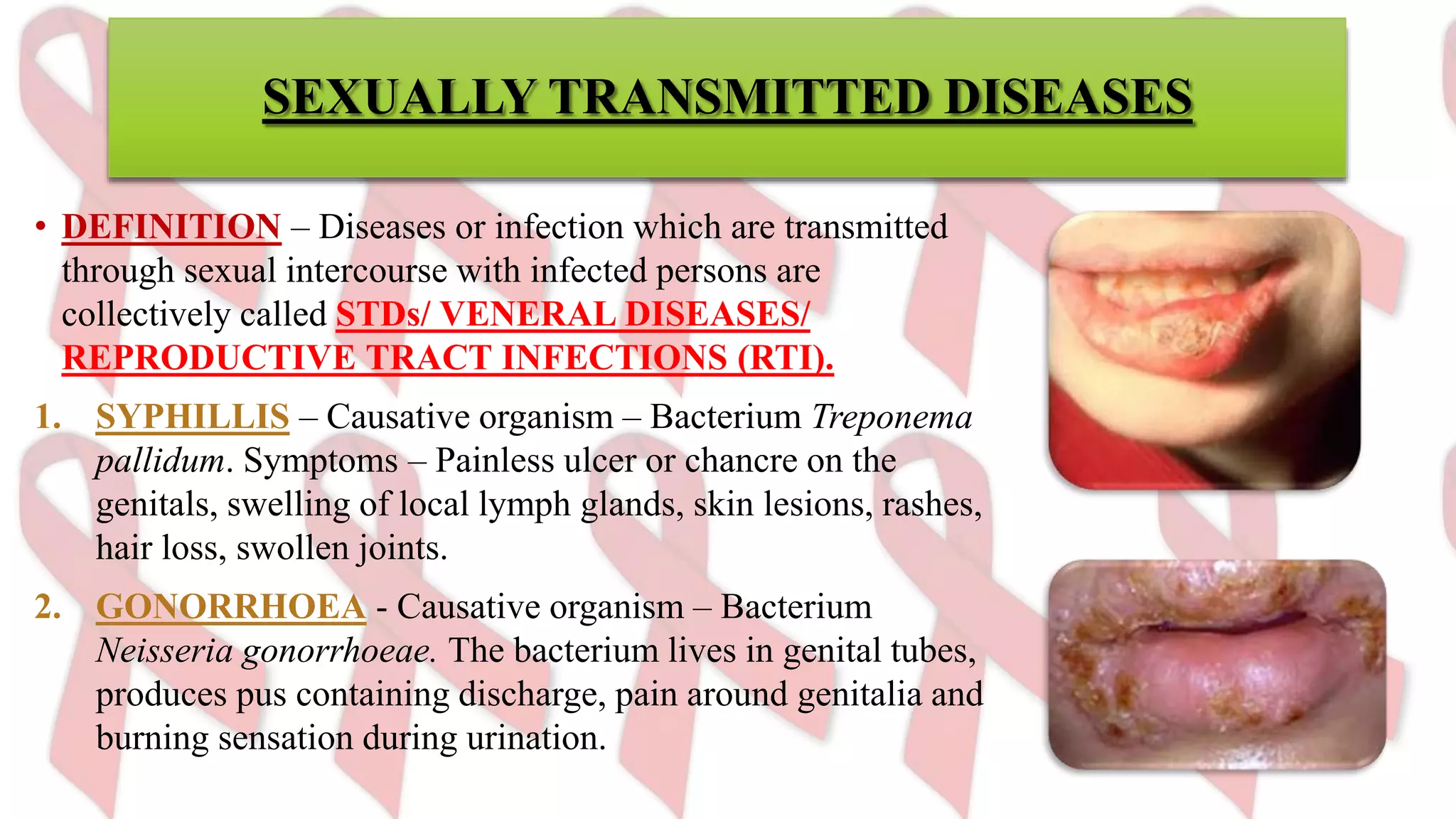 SEXUALLY TRANSMITTED DISEASES

• DEFINITION – Diseases or infection which are transmitted through sexual intercourse with infected persons are collectively called STDs/ VENERAL DISEASES/ REPRODUCTIVE TRACT INFECTIONS (RTI).

1. SYPHILLIS – Causative organism – Bacterium Treponema pallidum. Symptoms – Painless ulcer or chancre on the genitals, swelling of local lymph glands, skin lesions, rashes, hair loss, swollen joints.

2. GONORRHOEA - Causative organism – Bacterium Neisseria gonorrhoeae. The bacterium lives in genital tubes, produces pus containing discharge, pain around genitalia and burning sensation during urination.